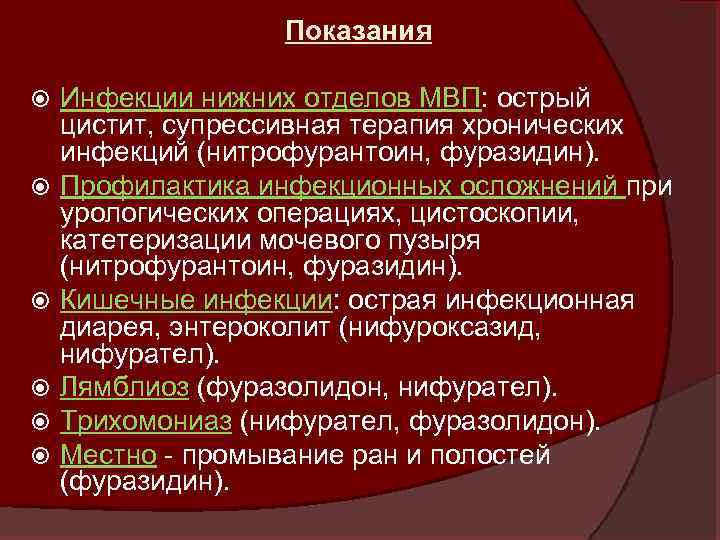 Показания

Инфекции нижних отделов МВП: острый цистит, супрессивная терапия хронических инфекций (нитрофурантоин, фуразидин).

Профилактика инфекционных осложнений при урологических операциях, цистоскопии, катетеризации мочевого пузыря (нитрофурантоин, фуразидин).

Кишечные инфекции: острая инфекционная диарея, энтероколит (нифуроксазид, нифурател).

Лямблиоз (фуразолидон, нифурател).

Трихомониаз (нифурател, фуразолидон).

Местно - промывание ран и полостей (фуразидин).